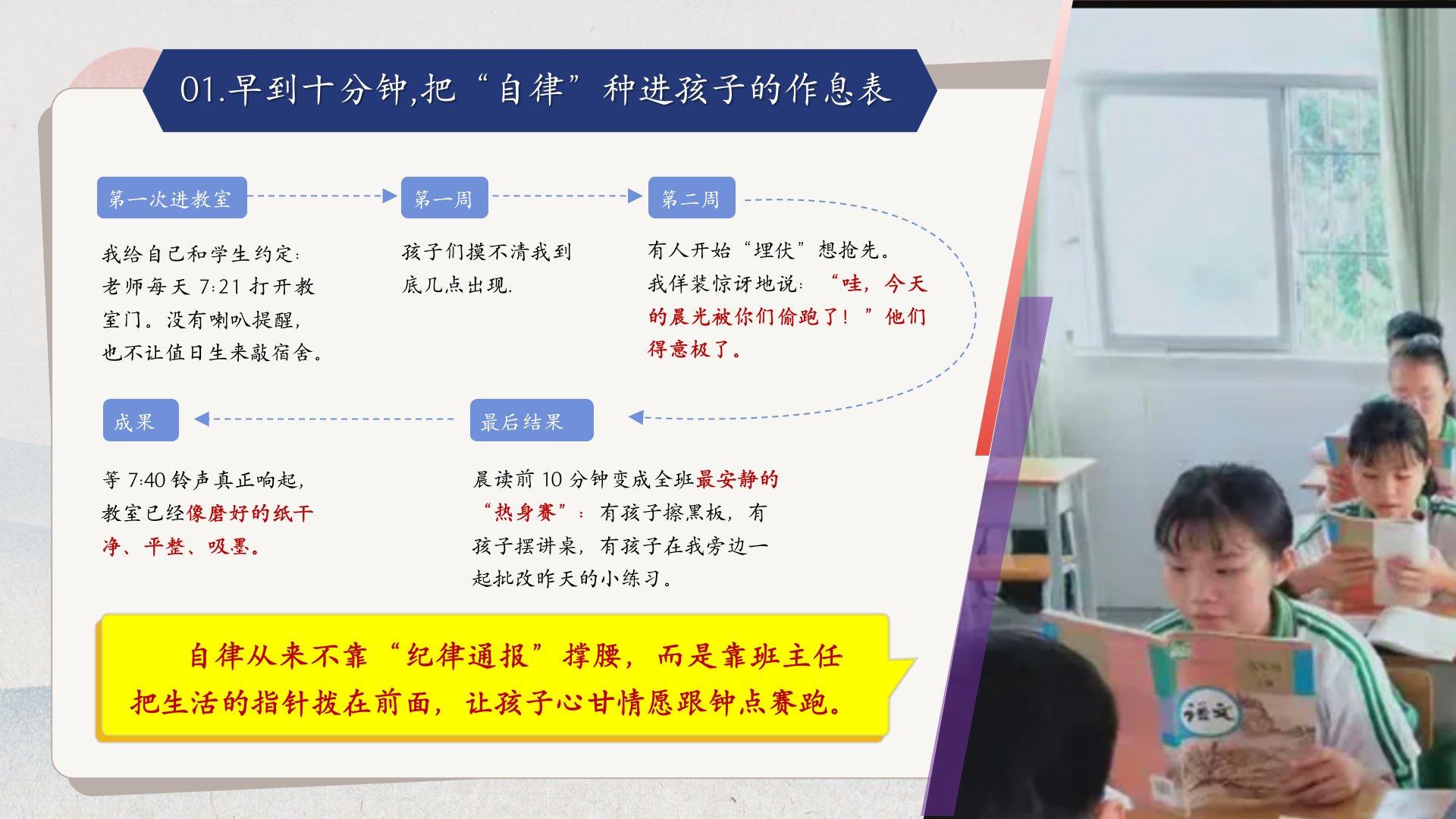 01.早到十分钟,把“自律”种进孩子的作息表

第一次进教室

我给自己和学生约定：老师每天 7:21 打开教室门。没有喇叭提醒，也不让值日生来敲宿舍。

第一周

孩子们摸不清我到底几点出现.

第二周

有人开始“埋伏”想抢先。我佯装惊讶地说：“哇，今天的晨光被你们偷跑了！”他们得意极了。

最后结果

晨读前 10 分钟变成全班最安静的“热身赛”：有孩子擦黑板，有孩子摆讲桌，有孩子在我旁边一起批改昨天的小练习。

成果

等 7:40 铃声真正响起，教室已经像磨好的纸干净、平整、吸墨。

自律从来不靠“纪律通报”撑腰，而是靠班主任把生活的指针拨在前面，让孩子心甘情愿跟钟点赛跑。

语文